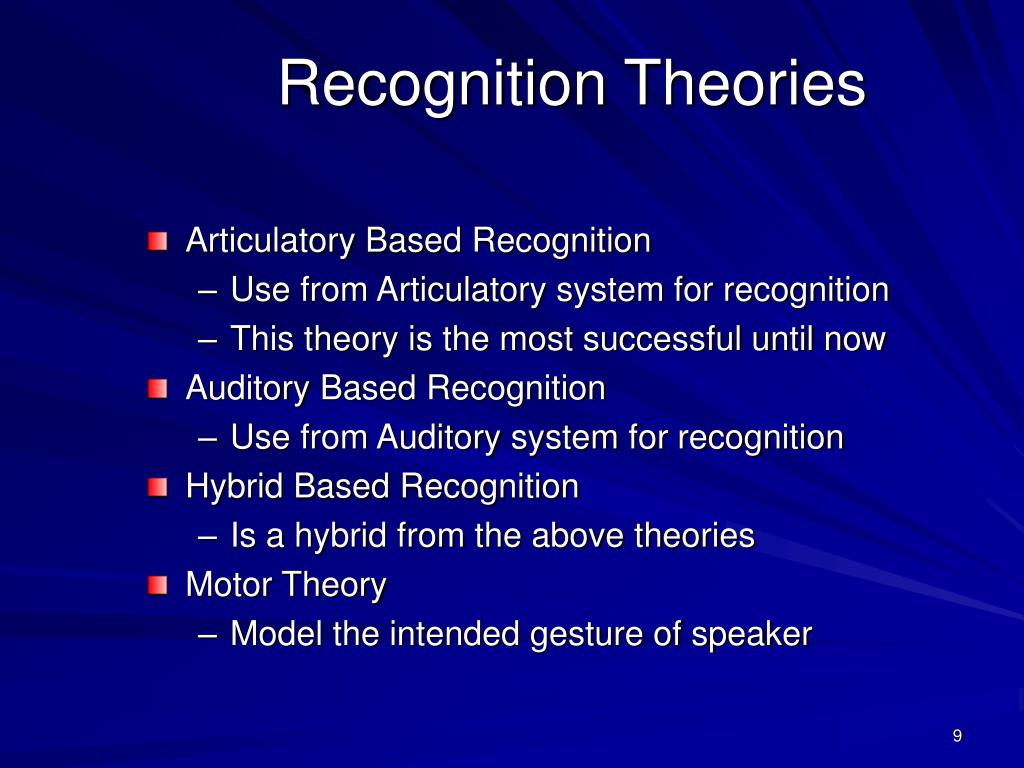 Recognition Theories

Articulatory Based Recognition
– Use from Articulatory system for recognition
– This theory is the most successful until now
Auditory Based Recognition
– Use from Auditory system for recognition
Hybrid Based Recognition
– Is a hybrid from the above theories
Motor Theory
– Model the intended gesture of speaker

9